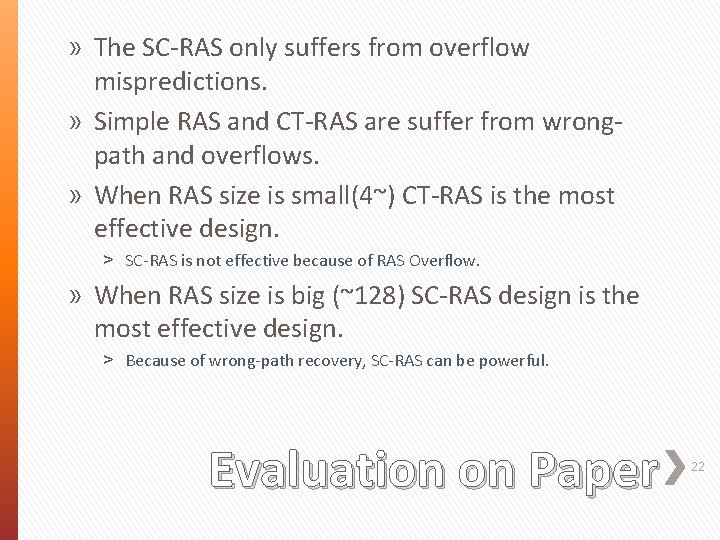 » The SC-RAS only suffers from overflow mispredictions.

» Simple RAS and CT-RAS are suffer from wrong-path and overflows.

» When RAS size is small(4~) CT-RAS is the most effective design.

> SC-RAS is not effective because of RAS Overflow.

» When RAS size is big (~128) SC-RAS design is the most effective design.

> Because of wrong-path recovery, SC-RAS can be powerful.

Evaluation on Paper

22